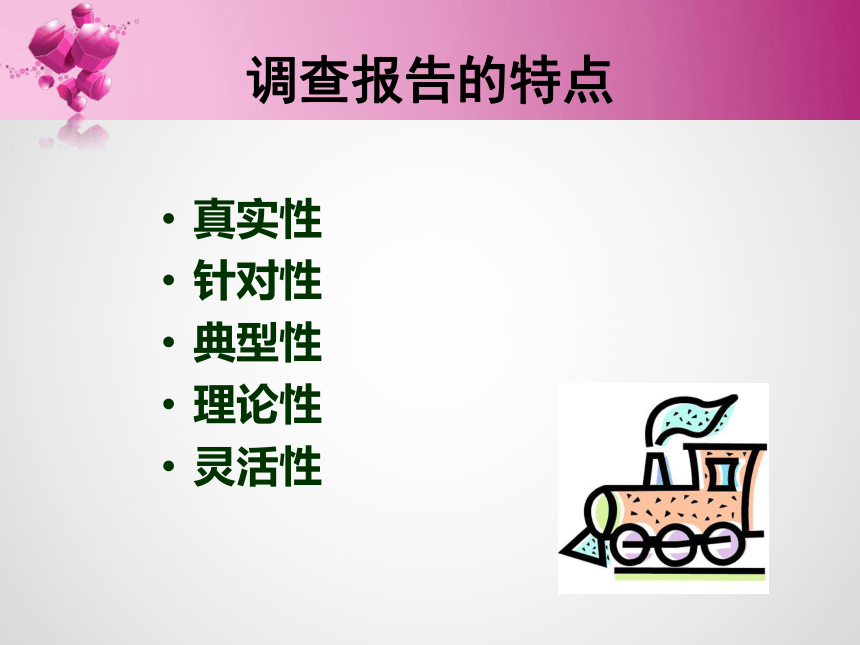 调查报告的特点

• 真实性
• 针对性
• 典型性
• 理论性
• 灵活性